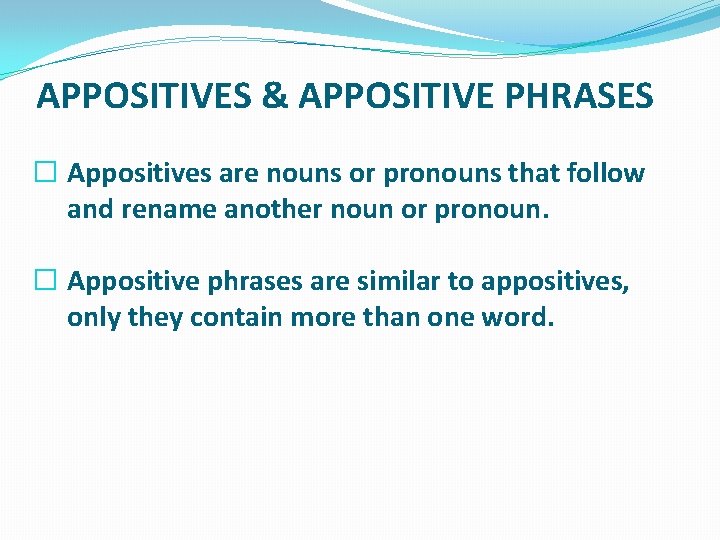 APPOSITIVES & APPOSITIVE PHRASES

☐ Appositives are nouns or pronouns that follow and rename another noun or pronoun.

☐ Appositive phrases are similar to appositives, only they contain more than one word.